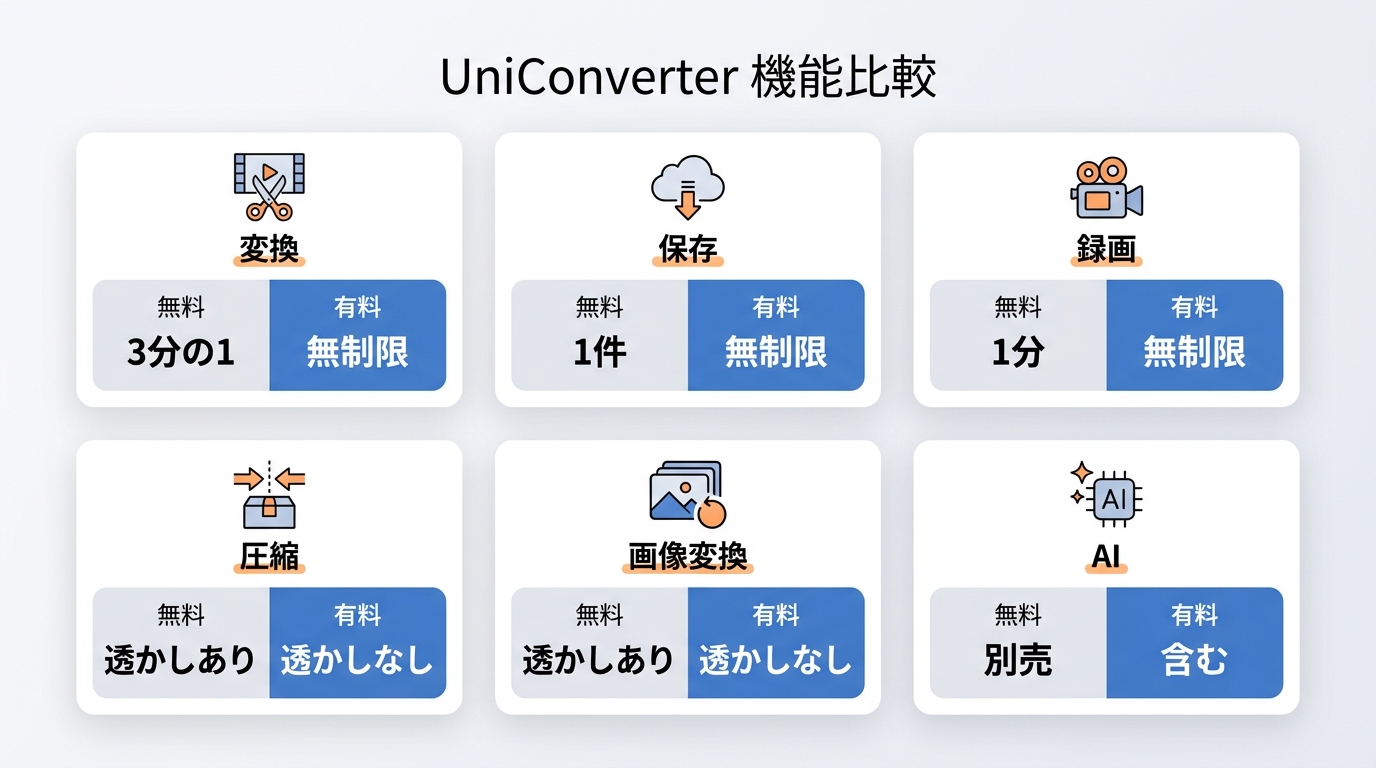 UniConverter 機能比較

変換

| 無料 | 有料 |
|---|---|
| 3分の1 | 無制限 |

保存

| 無料 | 有料 |
|---|---|
| 1件 | 無制限 |

録画

| 無料 | 有料 |
|---|---|
| 1分 | 無制限 |

圧縮

| 無料 | 有料 |
|---|---|
| 透かしあり | 透かしなし |

画像変換

| 無料 | 有料 |
|---|---|
| 透かしあり | 透かしなし |

AI

AI

| 無料 | 有料 |
|---|---|
| 別売 | 含む |